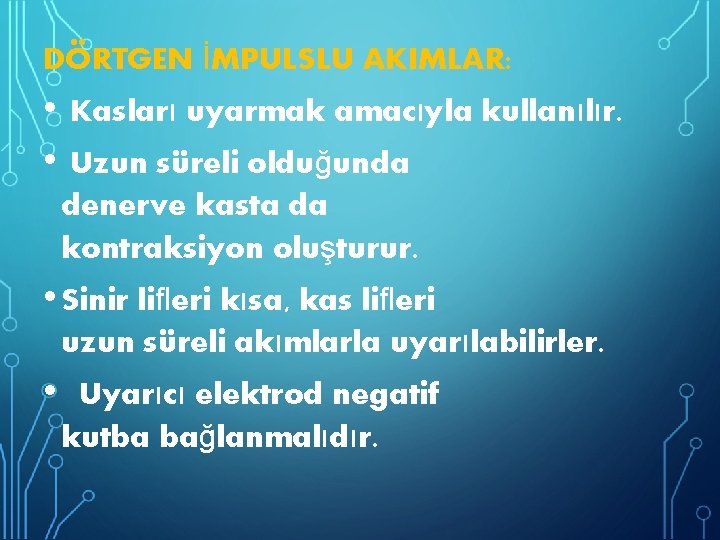 DÖRTGEN İMPULSLU AKIMLAR:

• Kasları uyarmak amacıyla kullanılır.

• Uzun süreli olduğunda denerve kasta da kontraksiyon oluşturur.

• Sinir lifleri kısa, kas lifleri uzun süreli akımlarla uyarılabilirler.

• Uyarıcı elektrod negatif kutba bağlanmalıdır.